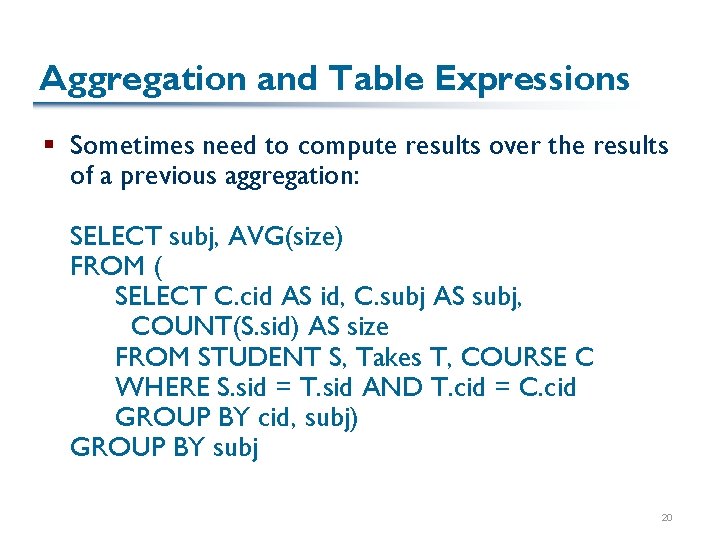 Aggregation and Table Expressions

▪ Sometimes need to compute results over the results of a previous aggregation:

SELECT subj, AVG(size)
FROM (
SELECT C.cid AS id, C.subj AS subj,
COUNT(S.sid) AS size
FROM STUDENT S, Takes T, COURSE C
WHERE S.sid = T.sid AND T.cid = C.cid
GROUP BY cid, subj)
GROUP BY subj

20